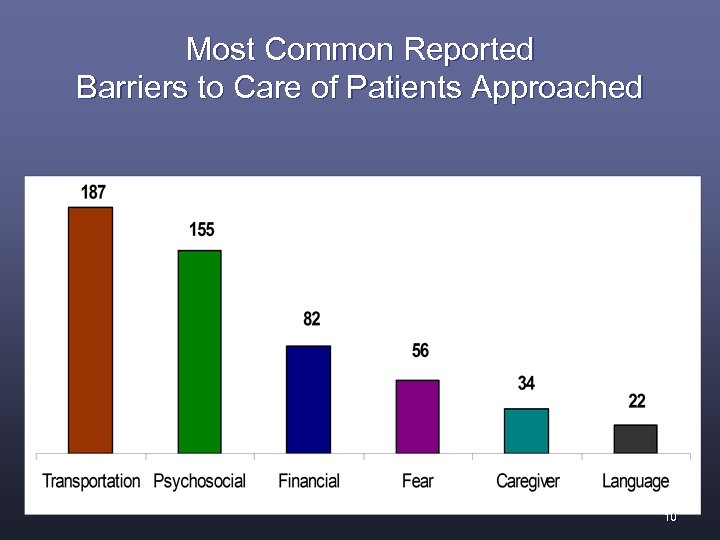 Most Common Reported
Barriers to Care of Patients Approached

187
155
82
56
34
22

Transportation Psychosocial Financial Fear Caregiver Language

10